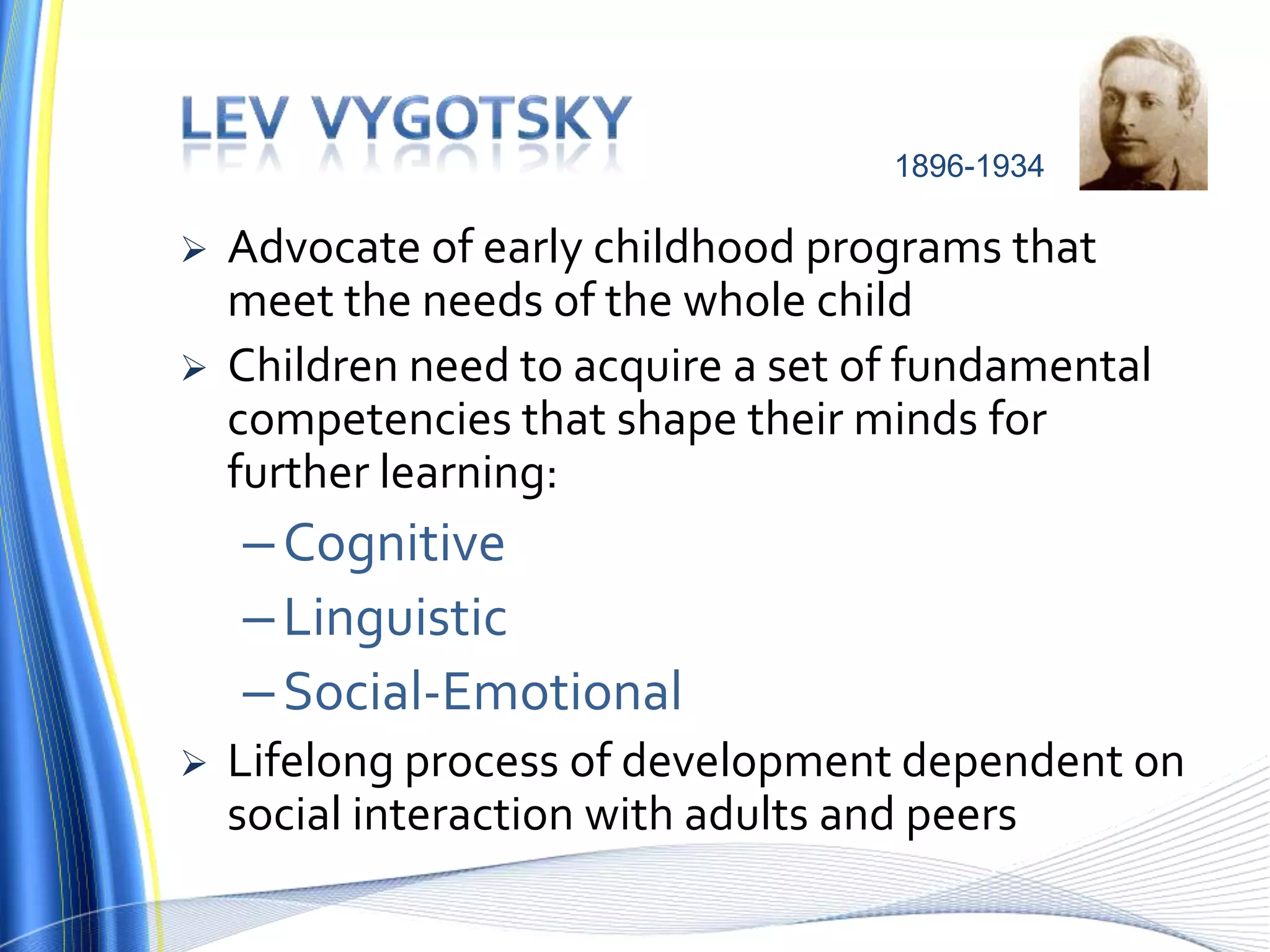 LEV VYGOTSKY

1896-1934

➢ Advocate of early childhood programs that meet the needs of the whole child

➢ Children need to acquire a set of fundamental competencies that shape their minds for further learning:

– Cognitive

– Linguistic

– Social-Emotional

➢ Lifelong process of development dependent on social interaction with adults and peers